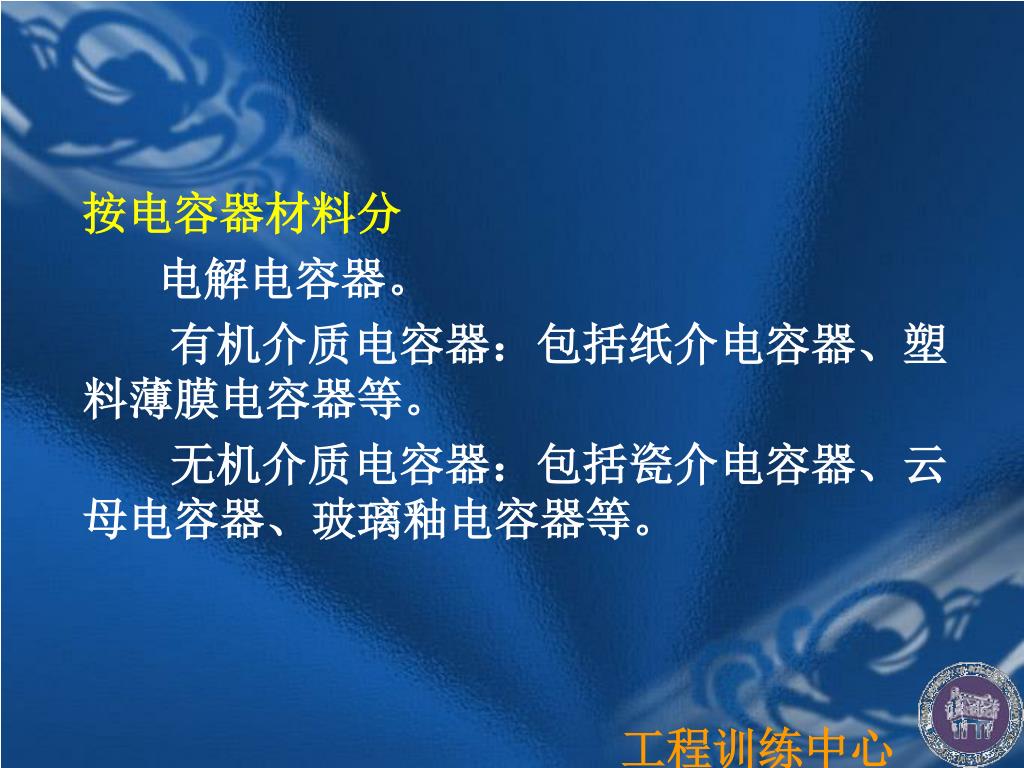 按电容器材料分

电解电容器。

有机介质电容器：包括纸介电容器、塑料薄膜电容器等。

无机介质电容器：包括瓷介电容器、云母电容器、玻璃釉电容器等。

工程训练中心